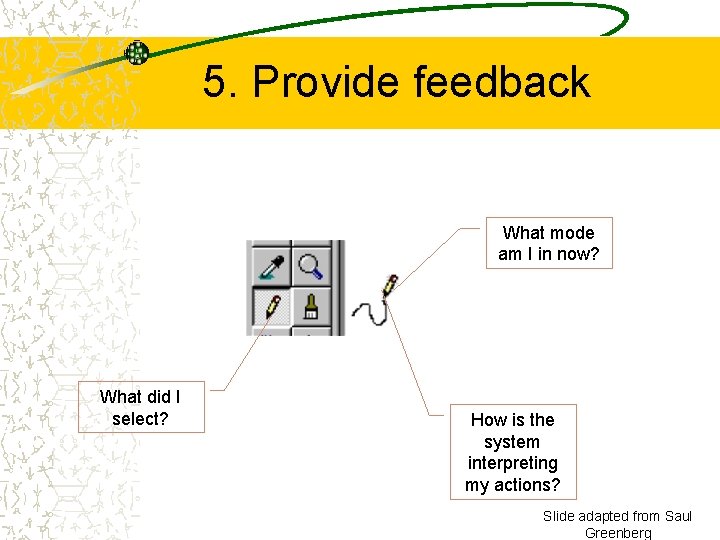 5. Provide feedback

What mode am I in now?

What did I select?

How is the system interpreting my actions?

Slide adapted from Saul Greenberg